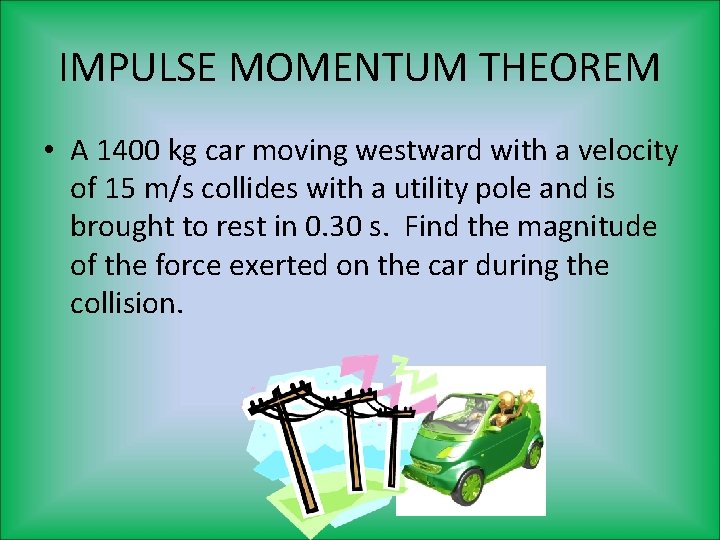 IMPULSE MOMENTUM THEOREM

• A 1400 kg car moving westward with a velocity of 15 m/s collides with a utility pole and is brought to rest in 0.30 s. Find the magnitude of the force exerted on the car during the collision.